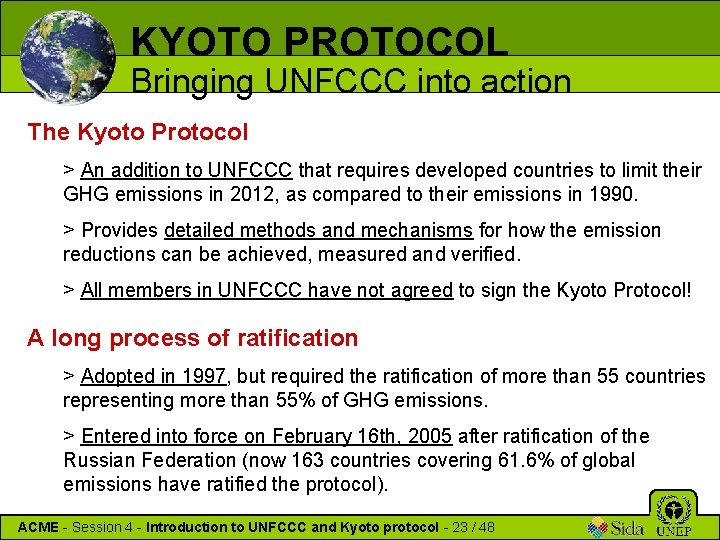 KYOTO PROTOCOL
Bringing UNFCCC into action

The Kyoto Protocol

> An addition to UNFCCC that requires developed countries to limit their GHG emissions in 2012, as compared to their emissions in 1990.

> Provides detailed methods and mechanisms for how the emission reductions can be achieved, measured and verified.

> All members in UNFCCC have not agreed to sign the Kyoto Protocol!

A long process of ratification

> Adopted in 1997, but required the ratification of more than 55 countries representing more than 55% of GHG emissions.

> Entered into force on February 16th, 2005 after ratification of the Russian Federation (now 163 countries covering 61.6% of global emissions have ratified the protocol).

ACME - Session 4 - Introduction to UNFCCC and Kyoto protocol - 23 / 48

Sida UNEP